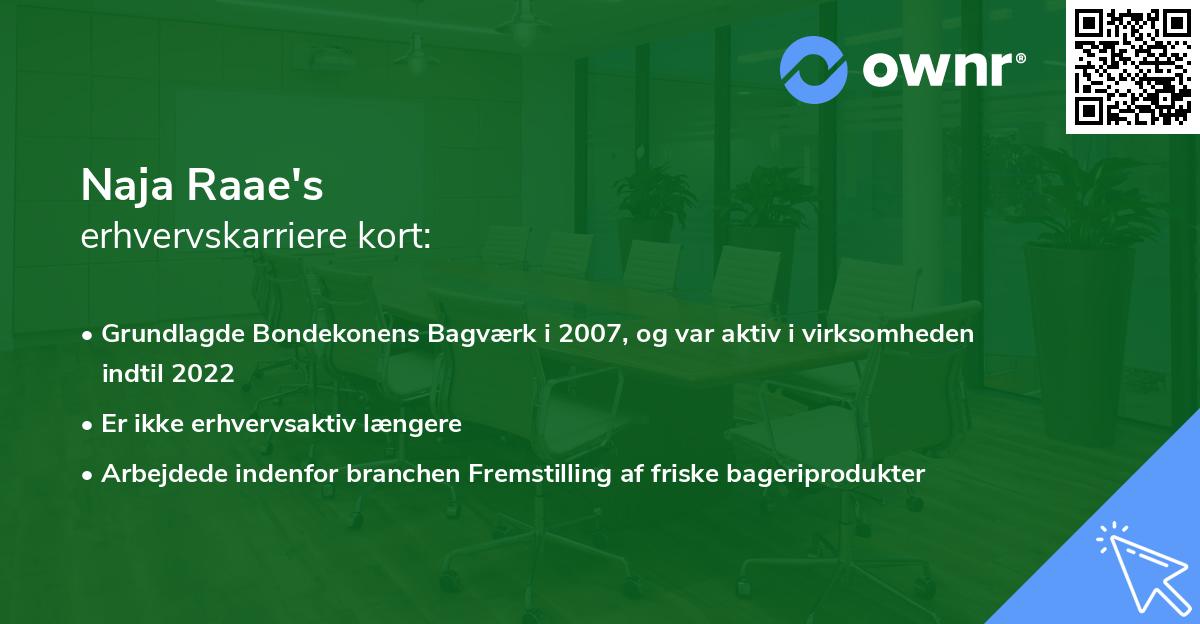 ownr®

Naja Raae's
erhvervskarriere kort:

• Grundlagde Bondekonens Bagværk i 2007, og var aktiv i virksomheden indtil 2022
• Er ikke erhvervsaktiv længere
• Arbejdede indenfor branchen Fremstilling af friske bageriprodukter